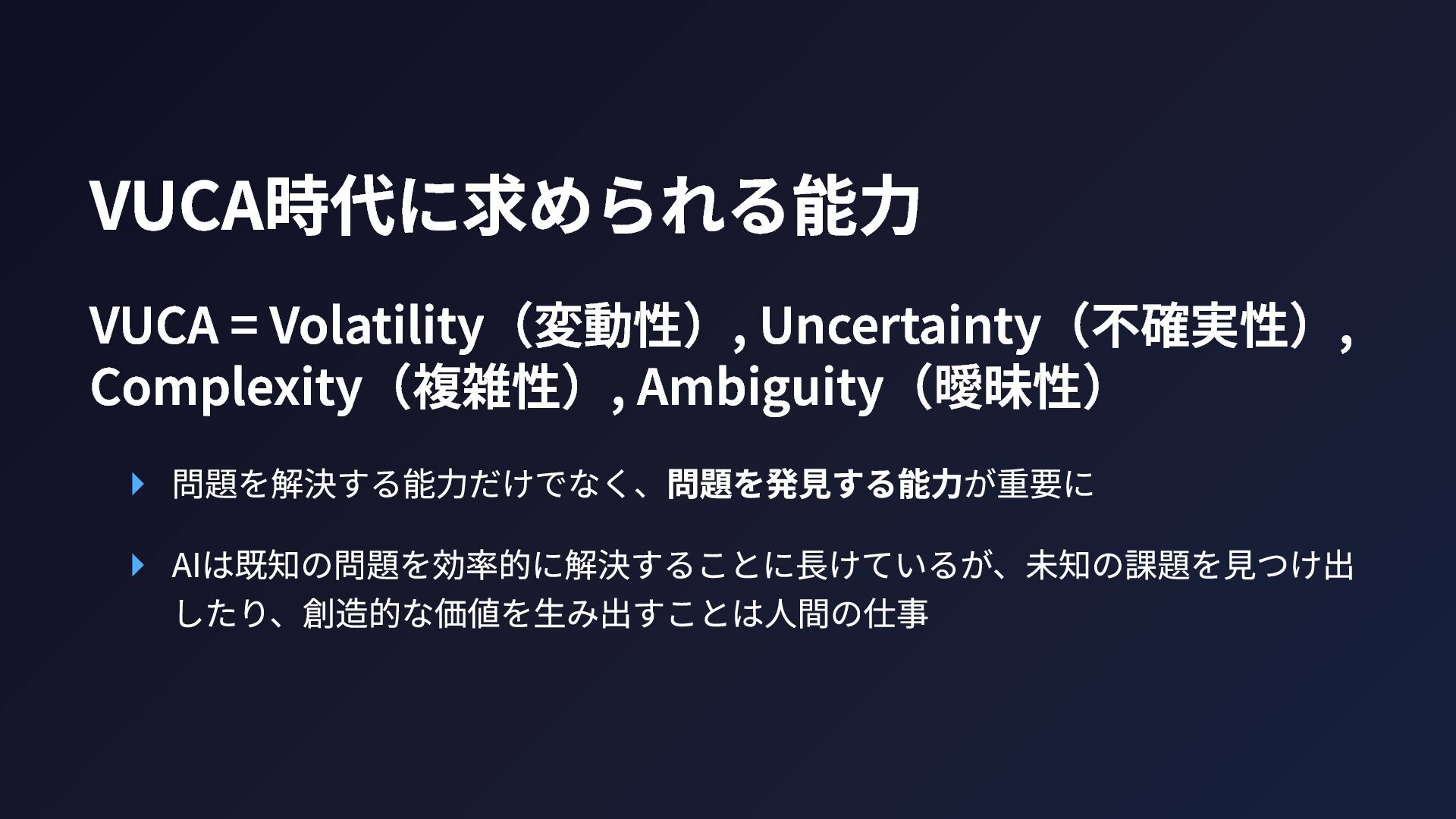 VUCA時代に求められる能力

VUCA = Volatility（変動性）, Uncertainty（不確実性）, Complexity（複雑性）, Ambiguity（曖昧性）

問題を解決する能力だけでなく、問題を発見する能力が重要に

AIは既知の問題を効率的に解決することに長けているが、未知の課題を見つけ出したり、創造的な価値を生み出すことは人間の仕事